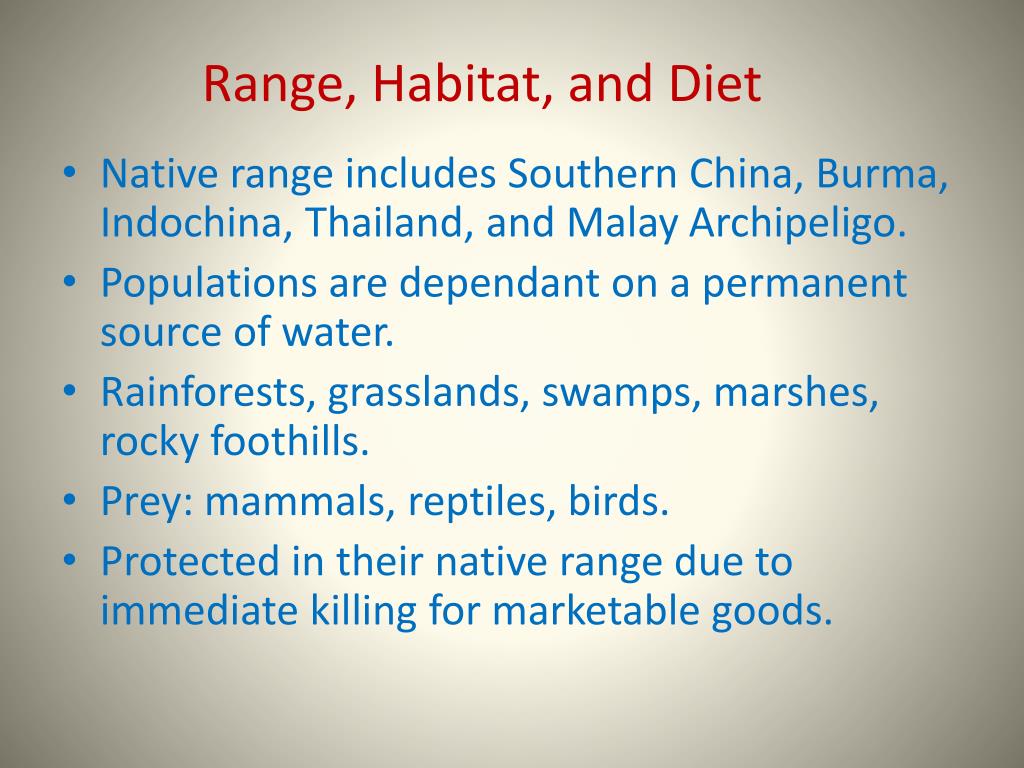 Range, Habitat, and Diet

• Native range includes Southern China, Burma, Indochina, Thailand, and Malay Archipeligo.
• Populations are dependant on a permanent source of water.
• Rainforests, grasslands, swamps, marshes, rocky foothills.
• Prey: mammals, reptiles, birds.
• Protected in their native range due to immediate killing for marketable goods.